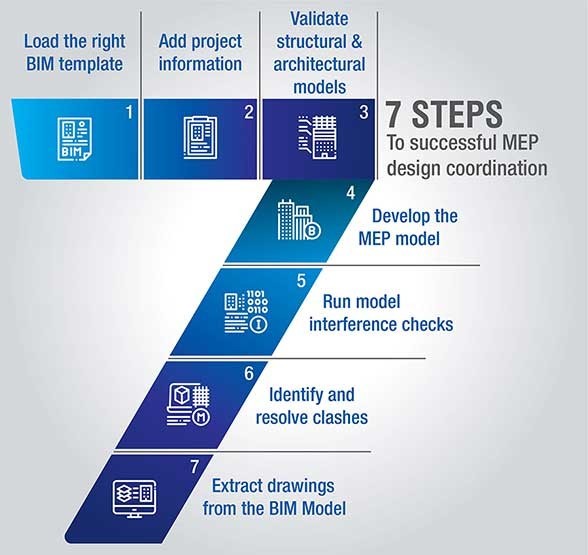 Load the right BIM template

Add project information

Validate structural & architectural models

1

BIM

2

3

7 STEPS
To successful MEP design coordination

4
Develop the MEP model

5
Run model interference checks

6
Identify and resolve clashes

7
Extract drawings from the BIM Model